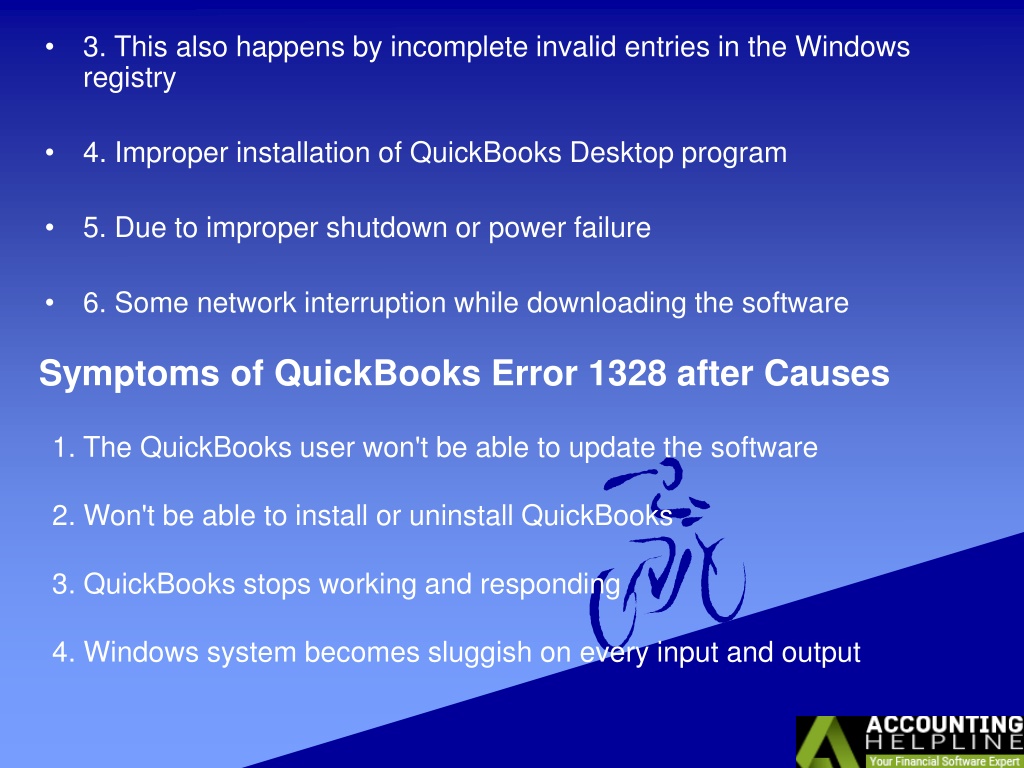 • 3. This also happens by incomplete invalid entries in the Windows registry

• 4. Improper installation of QuickBooks Desktop program

• 5. Due to improper shutdown or power failure

• 6. Some network interruption while downloading the software

Symptoms of QuickBooks Error 1328 after Causes

1. The QuickBooks user won't be able to update the software

2. Won't be able to install or uninstall QuickBooks

3. QuickBooks stops working and responding

4. Windows system becomes sluggish on every input and output

ACCOUNTING HELPLINE
Your Financial Software Expert